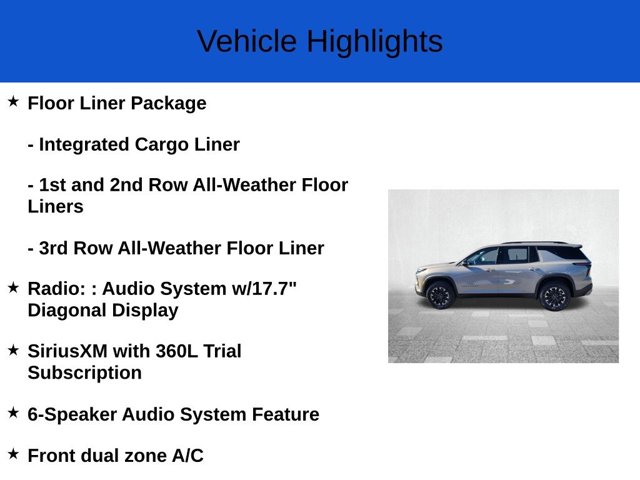 Vehicle Highlights

★ Floor Liner Package

- Integrated Cargo Liner

- 1st and 2nd Row All-Weather Floor Liners

- 3rd Row All-Weather Floor Liner

★ Radio: : Audio System w/17.7" Diagonal Display

★ SiriusXM with 360L Trial Subscription

★ 6-Speaker Audio System Feature

★ Front dual zone A/C